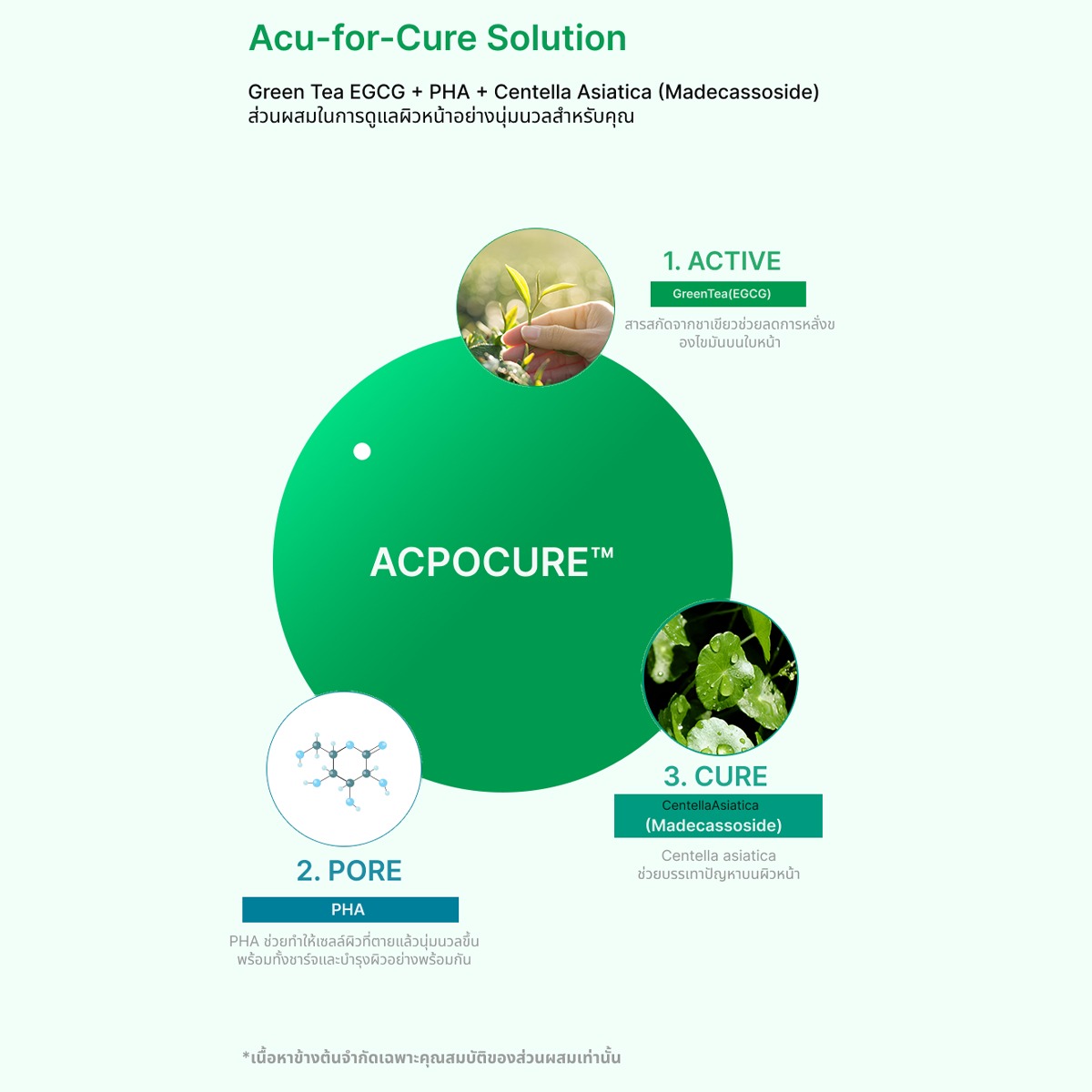 Acu-for-Cure Solution

Green Tea EGCG + PHA + Centella Asiatica (Madecassoside)
ส่วนผสมในการดูแลผิวหน้าอย่างนุ่มนวลสำหรับคุณ

1. ACTIVE

GreenTea(EGCG)

สารสกัดจากชาเขียวช่วยลดการหลั่งของไขมันบนใบหน้า

ACPOCURE™

3. CURE

CentellaAsiatica
(Madecassoside)

Centella asiatica
ช่วยบรรเทาปัญหาบนผิวหน้า

2. PORE

PHA

PHA ช่วยทำให้เซลล์ผิวที่ตายแล้วนุ่มนวลขึ้น
พร้อมทั้งชาร์จและบำรุงผิวอย่างพร้อมกัน

*เนื้อหาข้างต้นจำกัดเฉพาะคุณสมบัติของส่วนผสมเท่านั้น